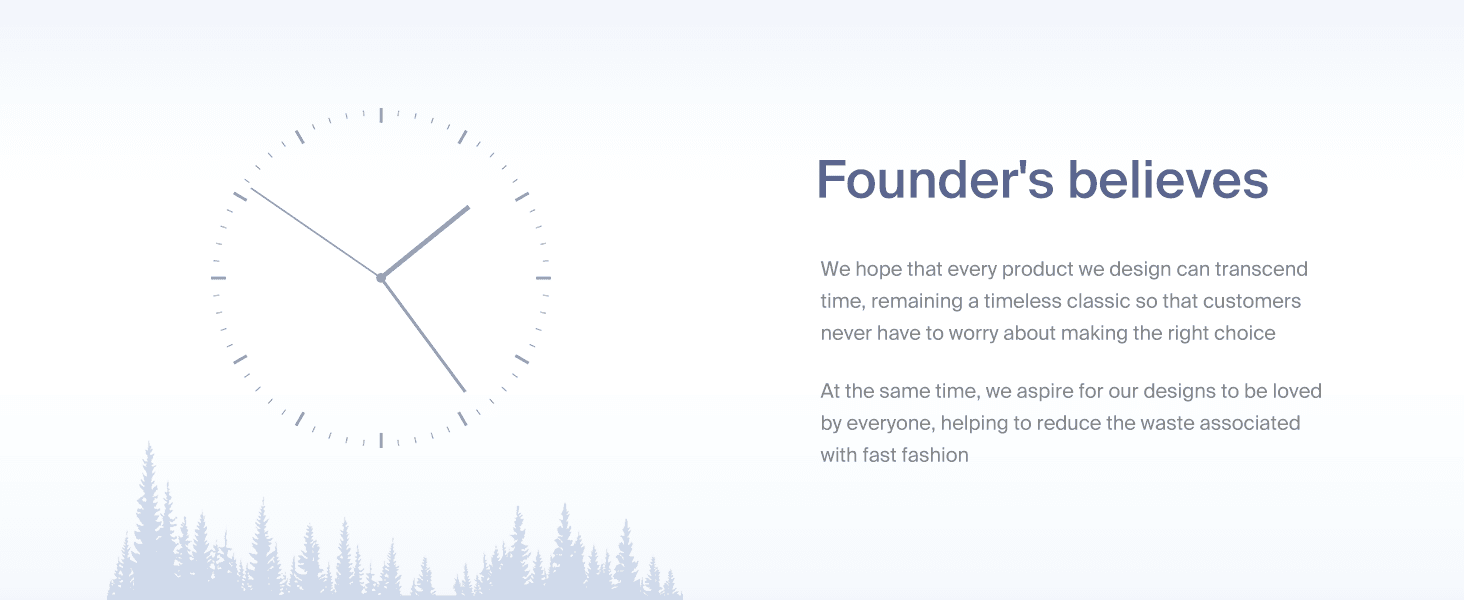 Founder's believes

We hope that every product we design can transcend time, remaining a timeless classic so that customers never have to worry about making the right choice

At the same time, we aspire for our designs to be loved by everyone, helping to reduce the waste associated with fast fashion